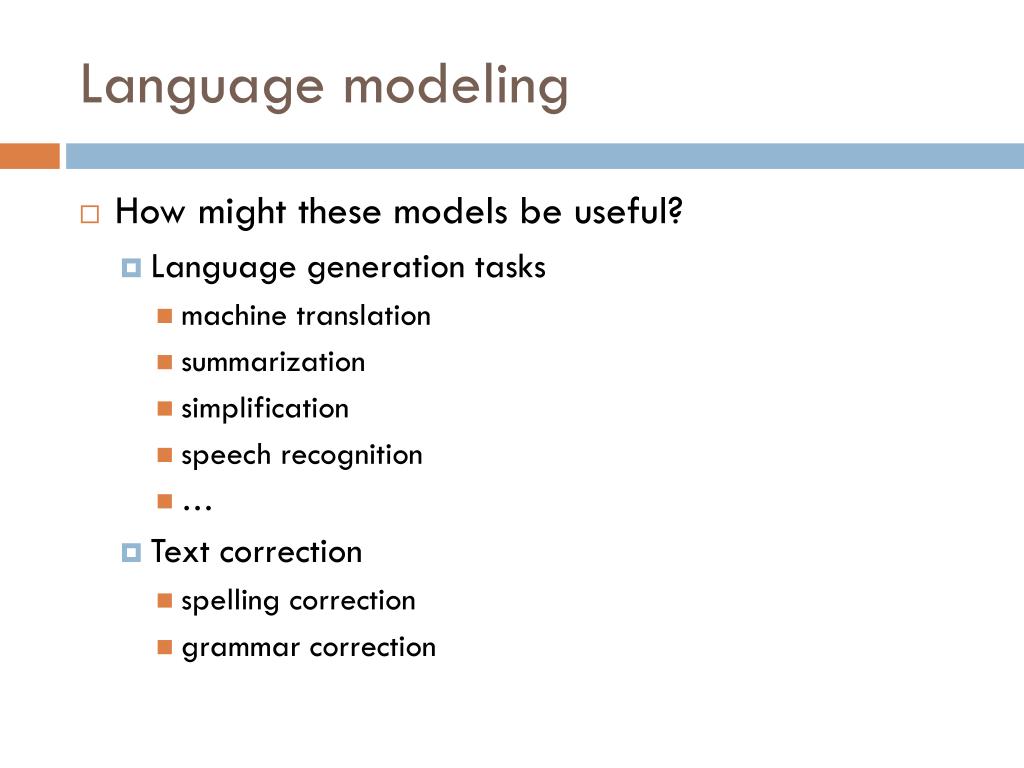 Language modeling

How might these models be useful?

Language generation tasks

machine translation

summarization

simplification

speech recognition

…

Text correction

spelling correction

grammar correction